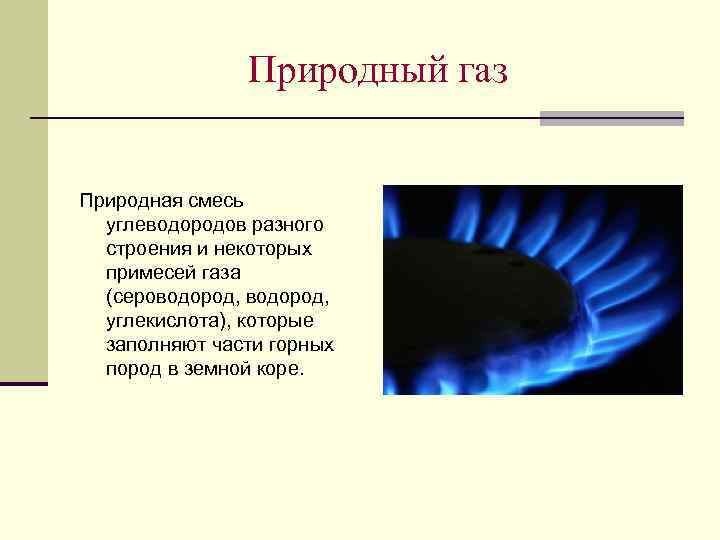 Природный газ

Природная смесь углеводородов разного строения и некоторых примесей газа (сероводород, водород, углекислота), которые заполняют части горных пород в земной коре.